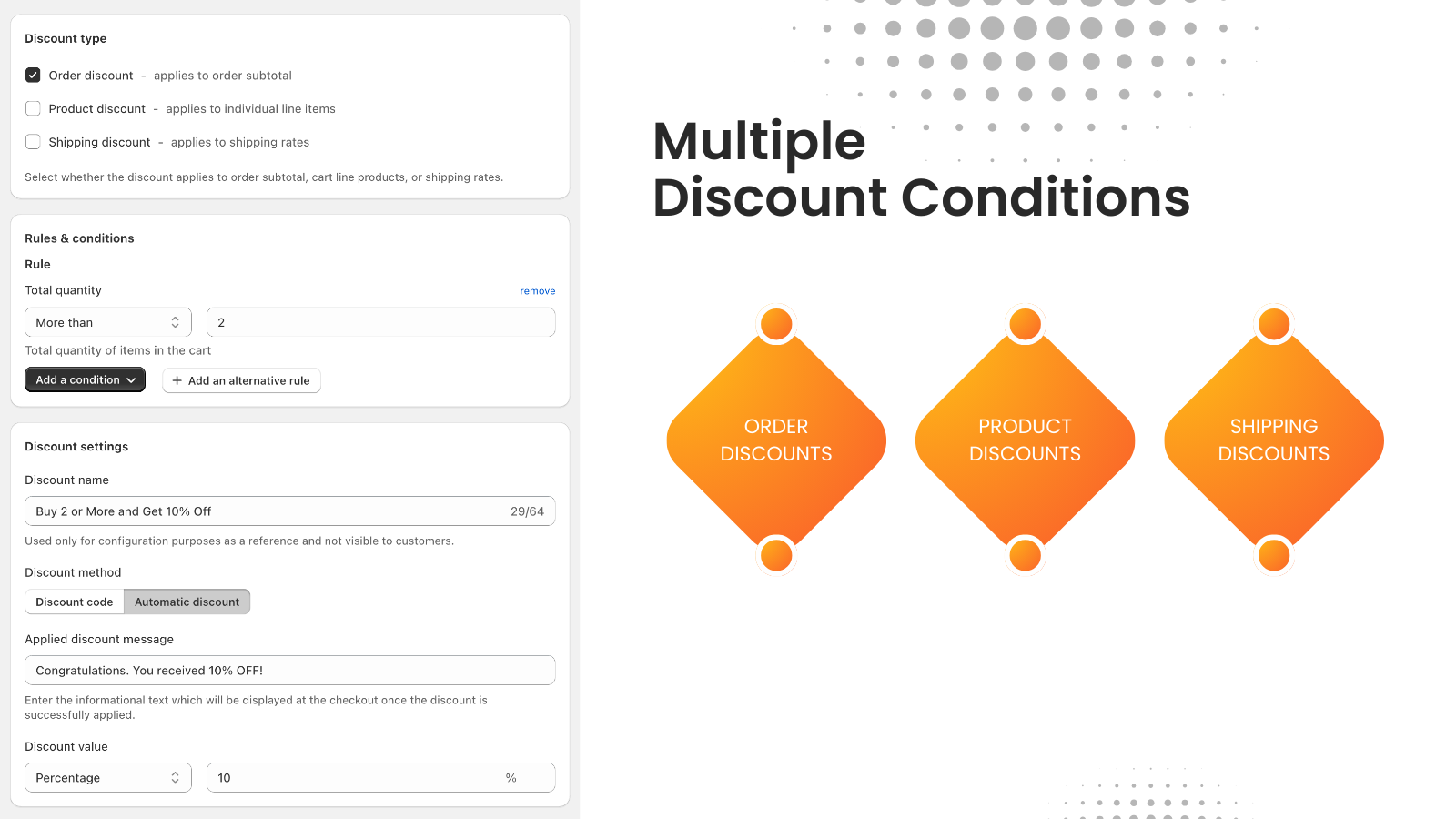 Discount type

Order discount - applies to order subtotal

Product discount - applies to individual line items

Shipping discount - applies to shipping rates

Select whether the discount applies to order subtotal, cart line products, or shipping rates.

Rules & conditions

Rule

Total quantity

remove

More than

2

Total quantity of items in the cart

Add a condition

+ Add an alternative rule

Discount settings

Discount name

Buy 2 or More and Get 10% Off

29/64

Used only for configuration purposes as a reference and not visible to customers.

Discount method

Discount code

Automatic discount

Applied discount message

Congratulations. You received 10% OFF!

Enter the informational text which will be displayed at the checkout once the discount is successfully applied.

Discount value

Percentage

10

%

Multiple Discount Conditions

ORDER DISCOUNTS

PRODUCT DISCOUNTS

SHIPPING DISCOUNTS